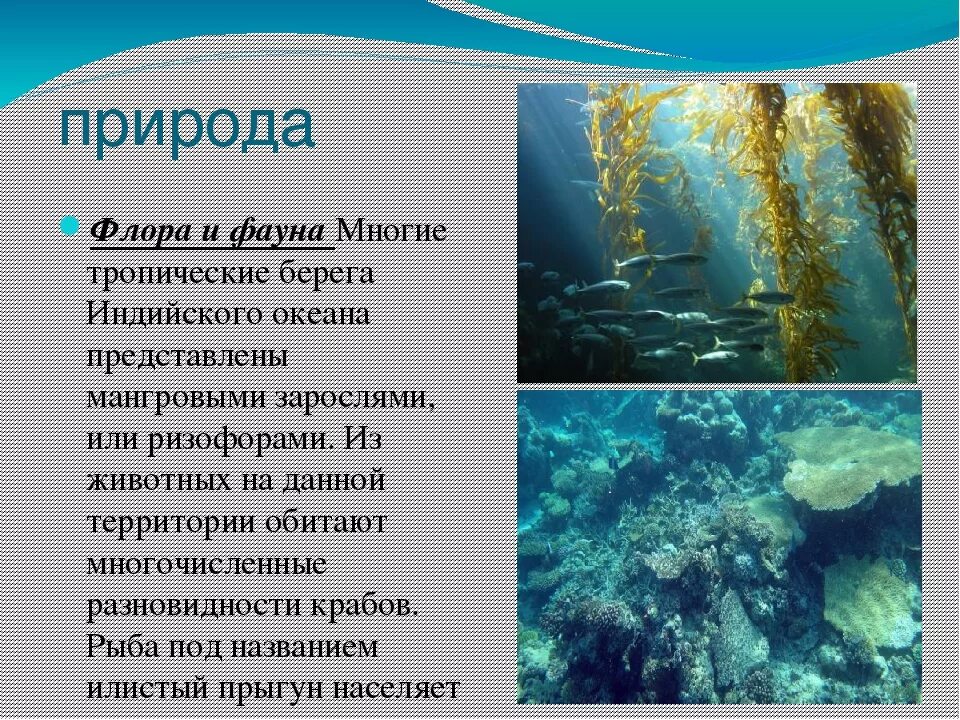 природа

Флора и фауна Многие тропические берега Индийского океана представлены мангровыми зарослями, или ризофорами. Из животных на данной территории обитают многочисленные разновидности крабов. Рыба под названием илистый прыгун населяет